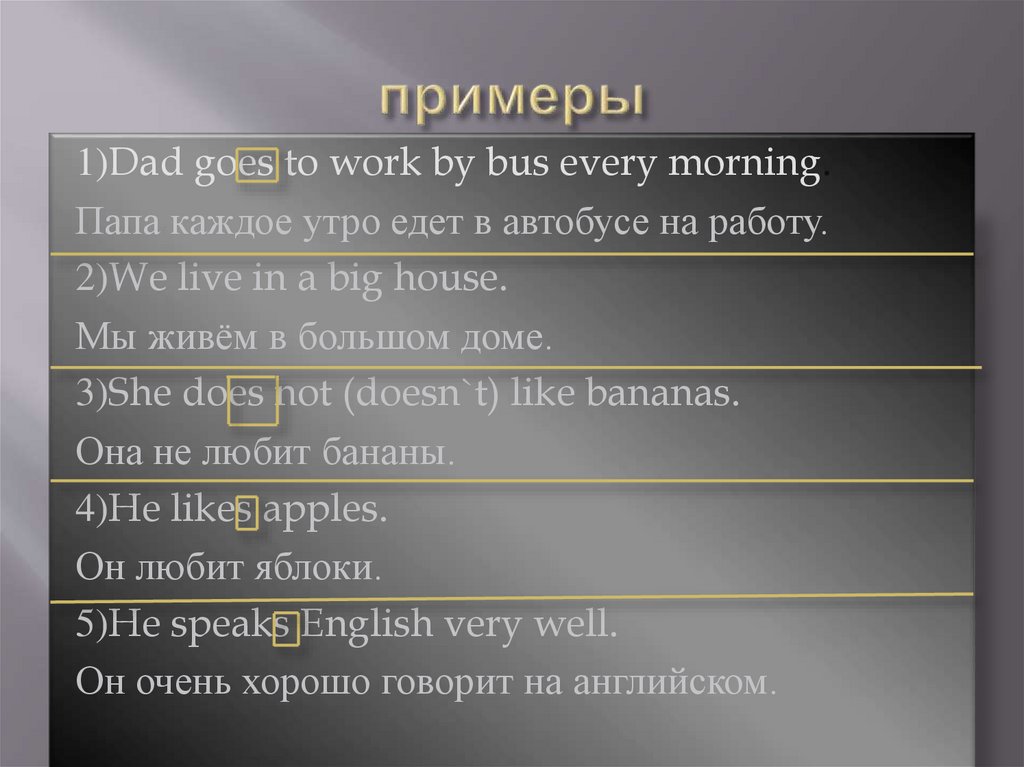 примеры

1)Dad goes to work by bus every morning.

Папа каждое утро едет в автобусе на работу.

2)We live in a big house.

Мы живём в большом доме.

3)She does not (doesn`t) like bananas.

Она не любит бананы.

4)He likes apples.

Он любит яблоки.

5)He speaks English very well.

Он очень хорошо говорит на английском.